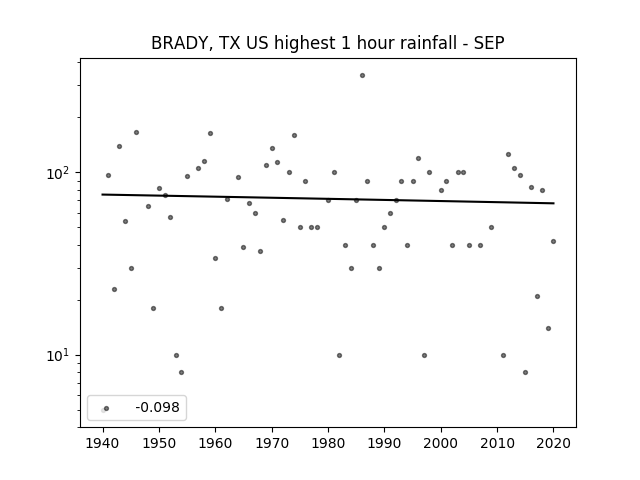 BRADY, TX US highest 1 hour rainfall - SEP

$10^2$

$10^1$

-0.098

1940 1950 1960 1970 1980 1990 2000 2010 2020